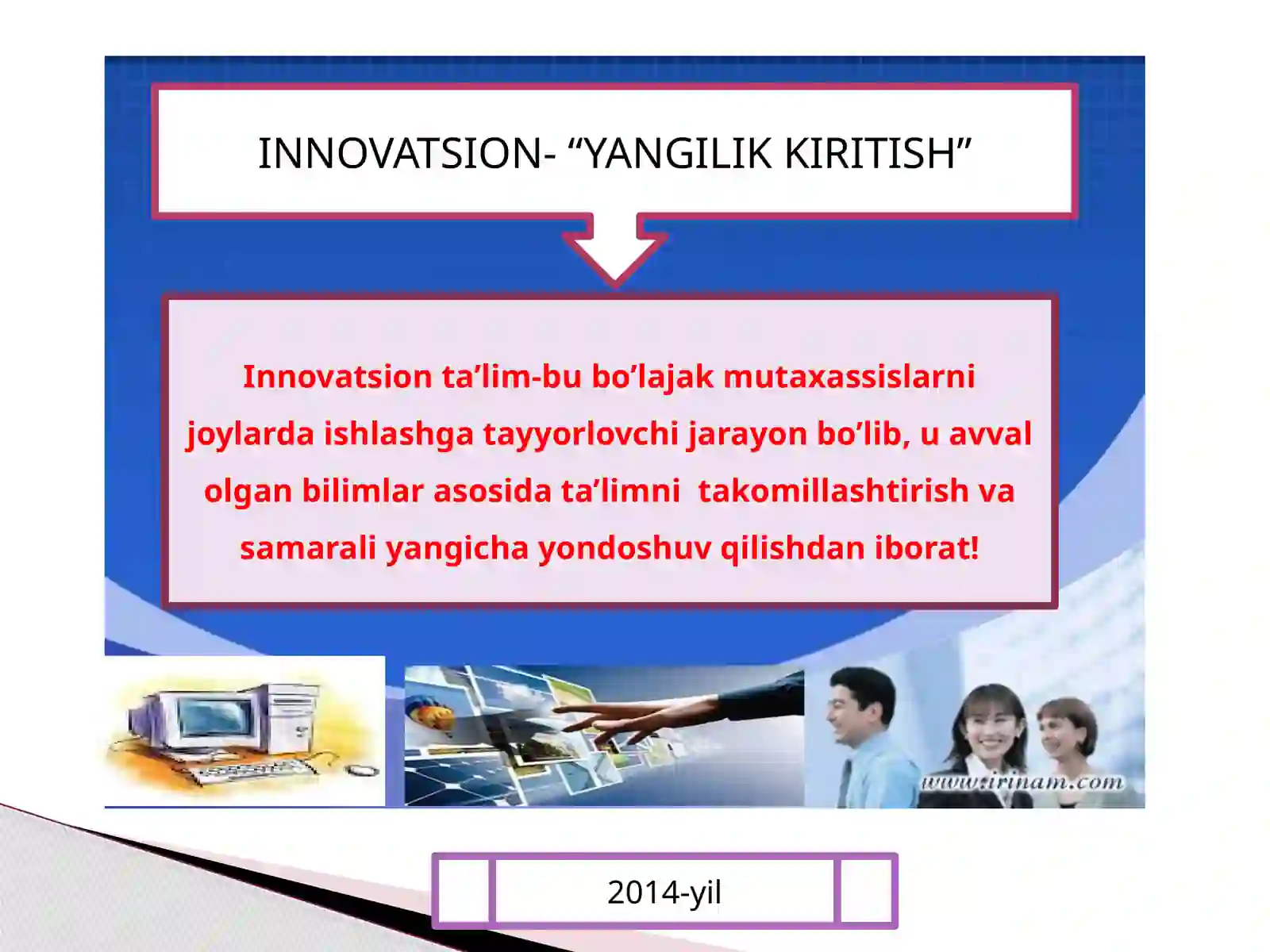 INNOVATSION- “YANGILIK KIRITISH”

Innovatsion ta’lim-bu bo’lajak mutaxassislarni joylarda ishlashga tayyorlovchi jarayon bo’lib, u avval olgan bilimlar asosida ta’limni takomillashtirish va samarali yangicha yondoshuv qilishdan iborat!

www.irinam.com

2014-yil